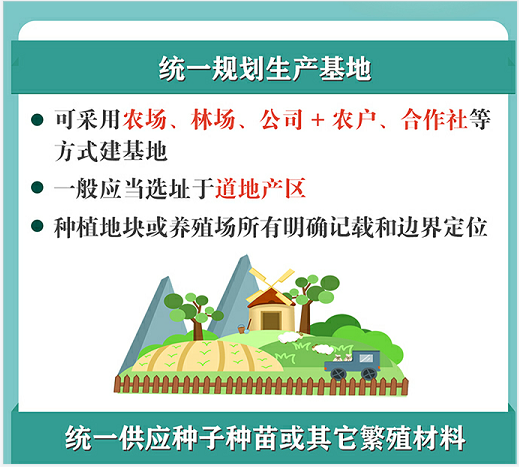 统一规划生产基地

● 可采用农场、林场、公司 + 农户、合作社等方式建基地

● 一般应当选址于道地产区

● 种植地块或养殖场所有明确记载和边界定位

统一供应种子种苗或其它繁殖材料